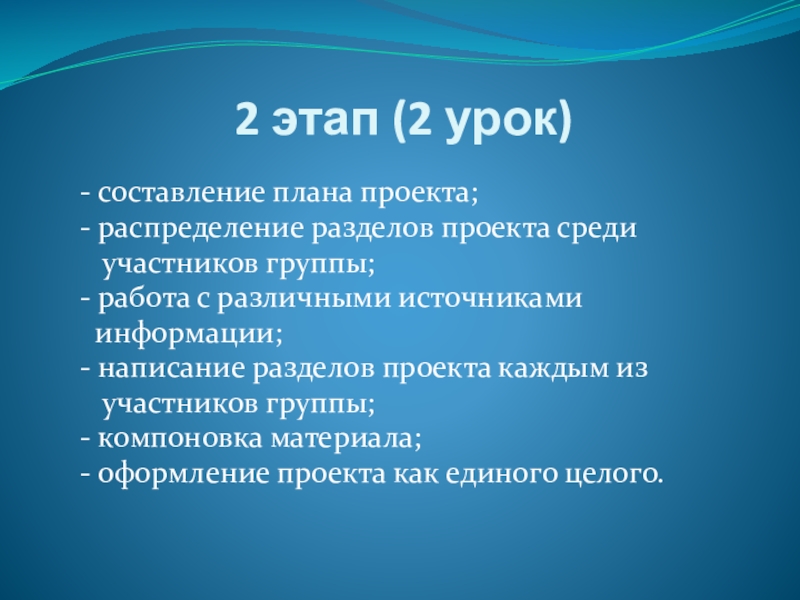 2 этап (2 урок)

- составление плана проекта;
- распределение разделов проекта среди участников группы;
- работа с различными источниками информации;
- написание разделов проекта каждым из участников группы;
- компоновка материала;
- оформление проекта как единого целого.